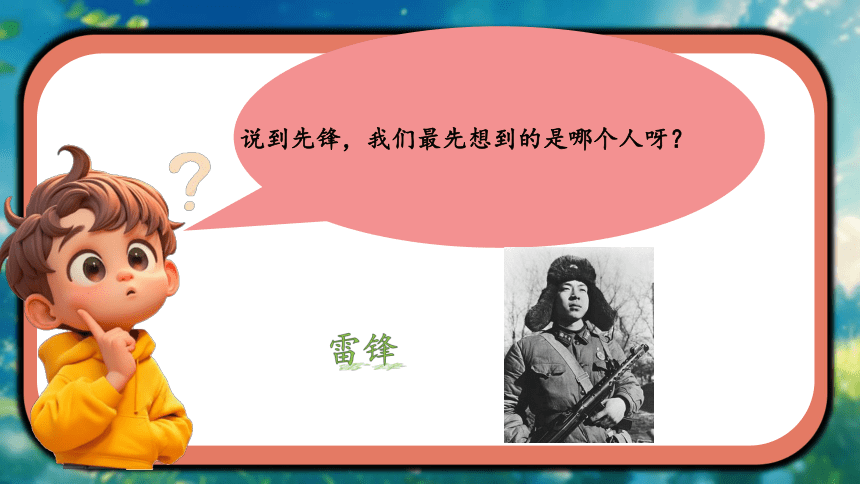 说到先锋，我们最先想到的是哪个人呀？

雷锋